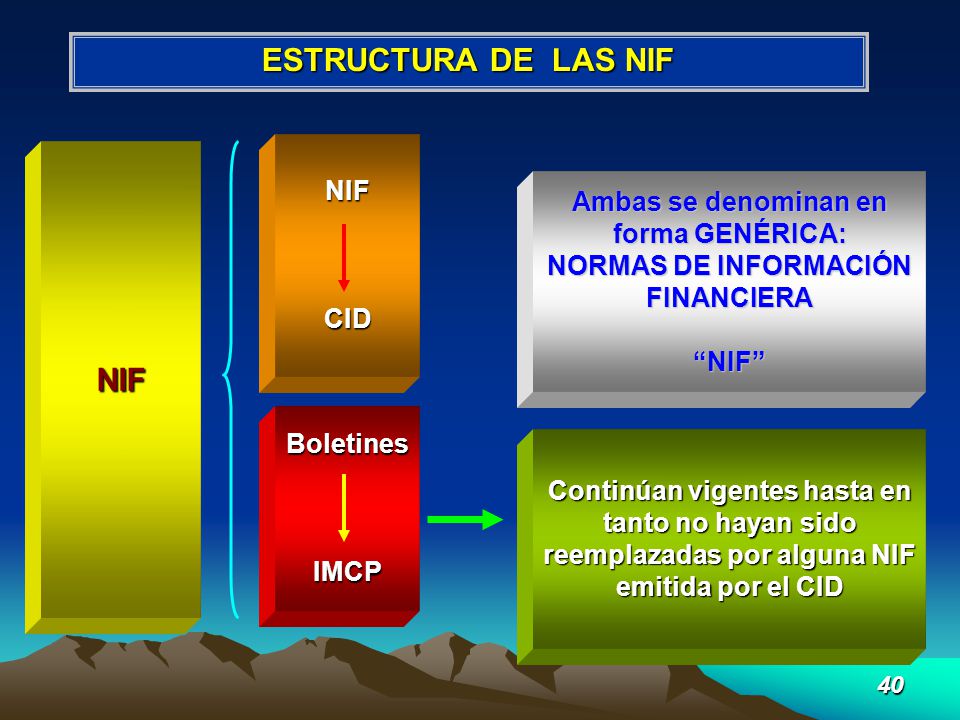 ESTRUCTURA DE LAS NIF

NIF

NIF

CID

Boletines

IMCP

Ambas se denominan en forma GENÉRICA: NORMAS DE INFORMACIÓN FINANCIERA

“NIF”

Continúan vigentes hasta en tanto no hayan sido reemplazadas por alguna NIF emitida por el CID

40